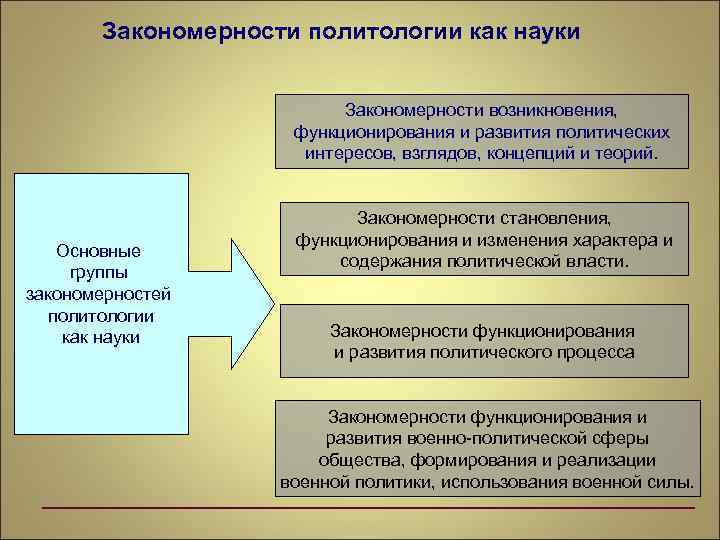 Закономерности политологии как науки

Основные группы закономерностей политологии как науки

Закономерности возникновения, функционирования и развития политических интересов, взглядов, концепций и теорий.

Закономерности становления, функционирования и изменения характера и содержания политической власти.

Закономерности функционирования и развития политического процесса

Закономерности функционирования и развития военно-политической сферы общества, формирования и реализации военной политики, использования военной силы.